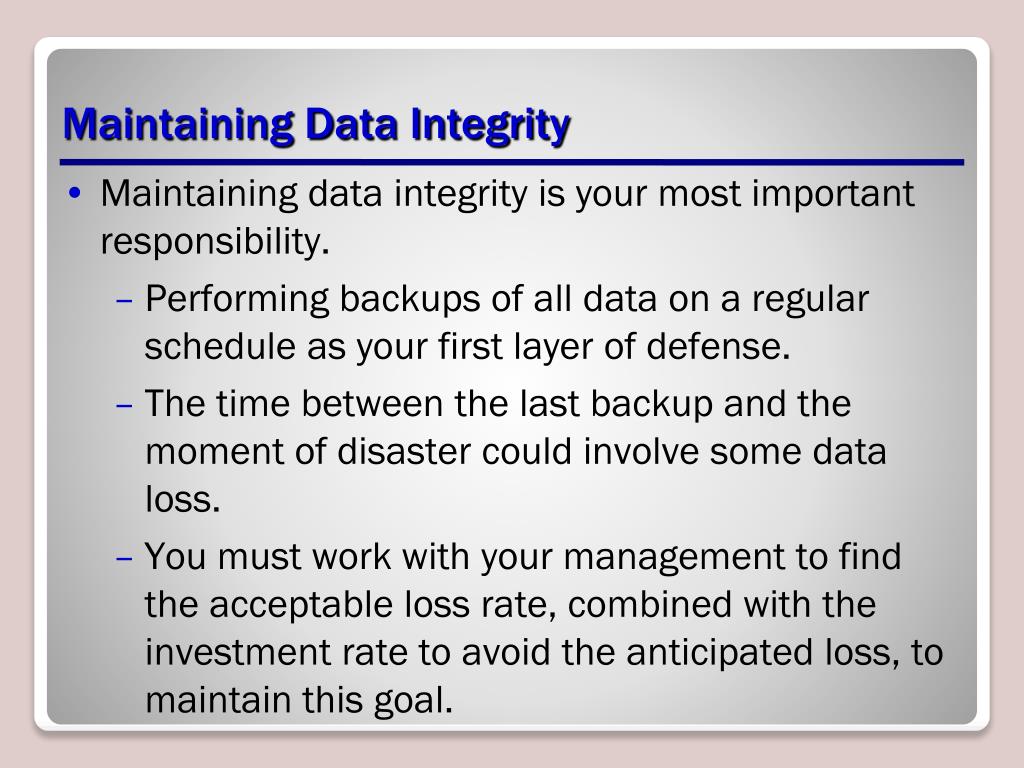 Maintaining Data Integrity

• Maintaining data integrity is your most important responsibility.

– Performing backups of all data on a regular schedule as your first layer of defense.

– The time between the last backup and the moment of disaster could involve some data loss.

– You must work with your management to find the acceptable loss rate, combined with the investment rate to avoid the anticipated loss, to maintain this goal.